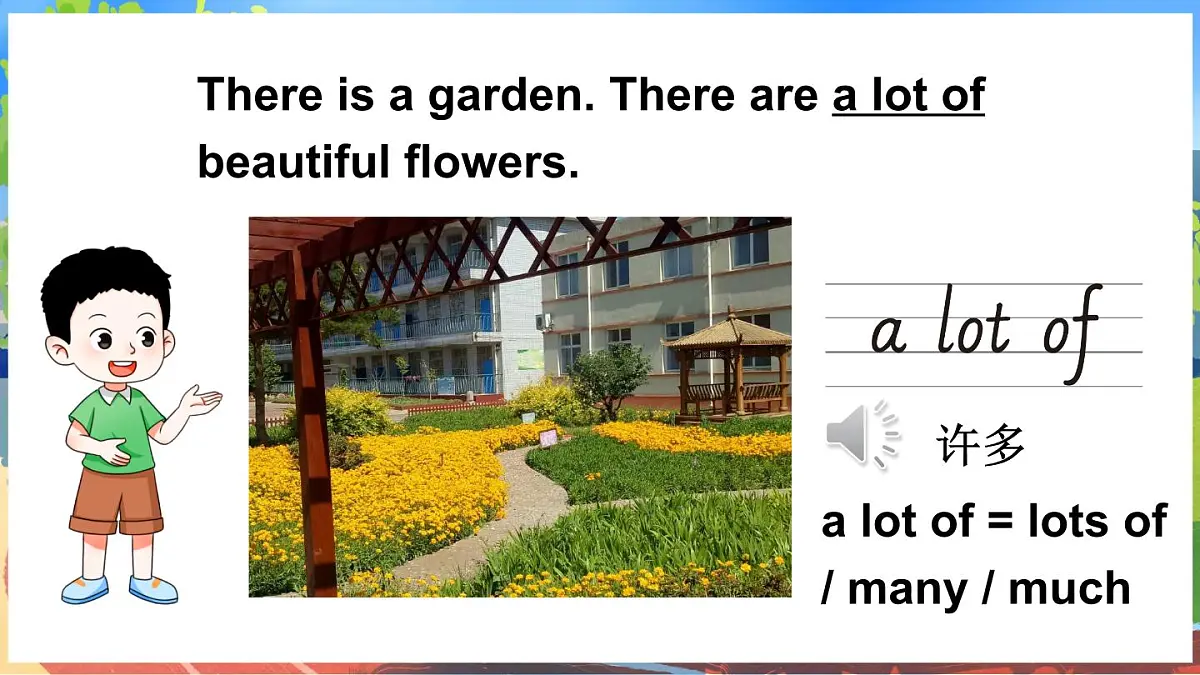 There is a garden. There are a lot of beautiful flowers.

a lot of

许多

a lot of = lots of / many / much